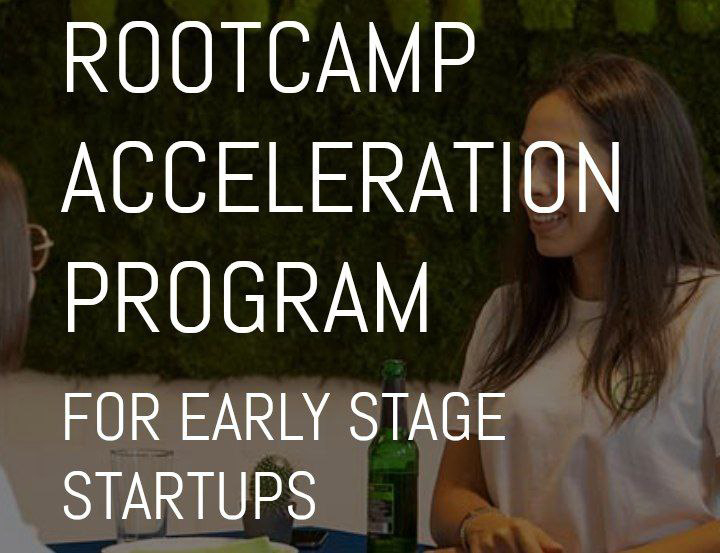 ROOTCAMP ACCELERATION PROGRAM

FOR EARLY STAGE STARTUPS